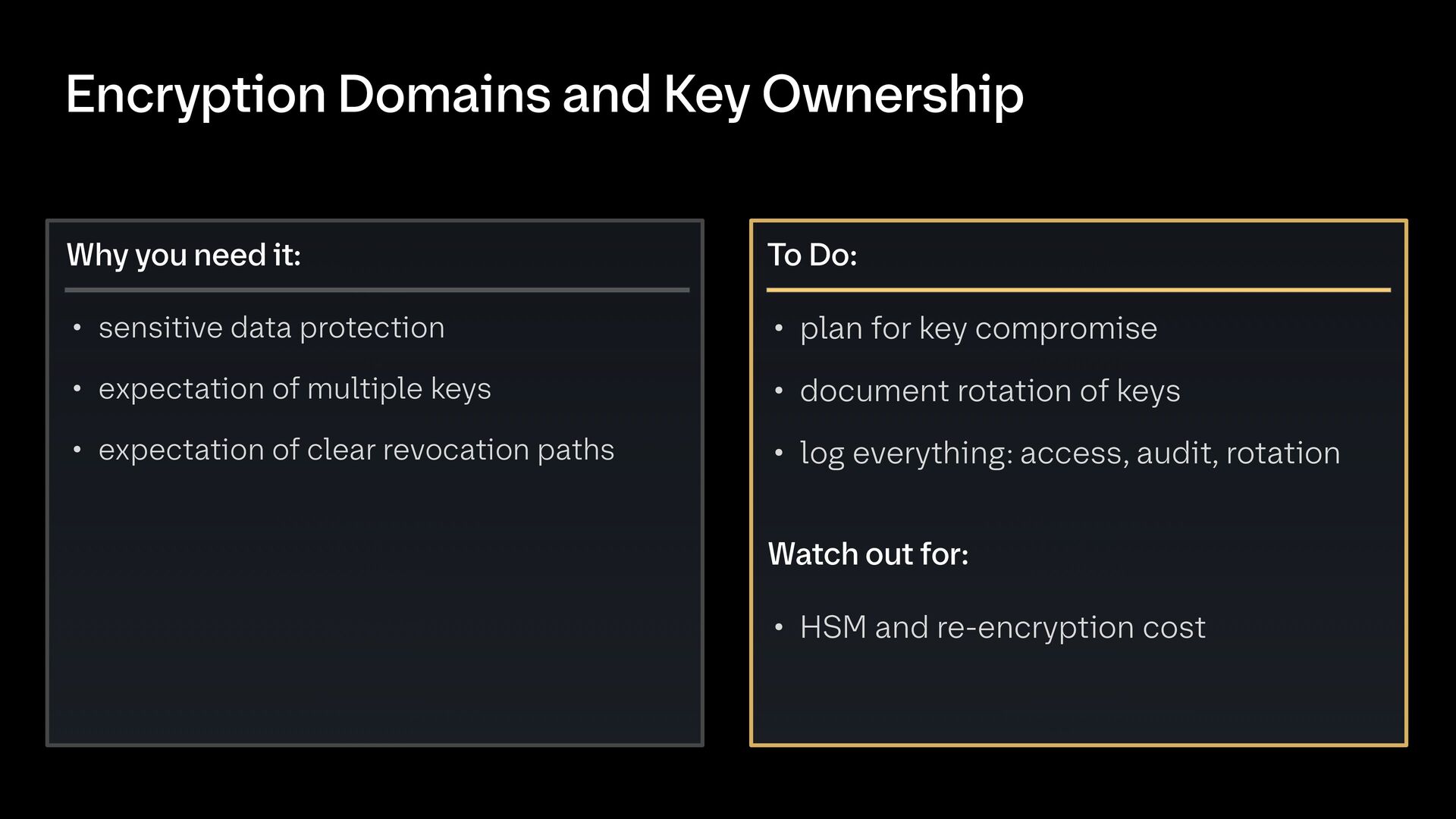 Encryption Domains and Key Ownership

Why you need it:

• sensitive data protection
• expectation of multiple keys
• expectation of clear revocation paths

To Do:

• plan for key compromise
• document rotation of keys
• log everything: access, audit, rotation

Watch out for:

• HSM and re-encryption cost